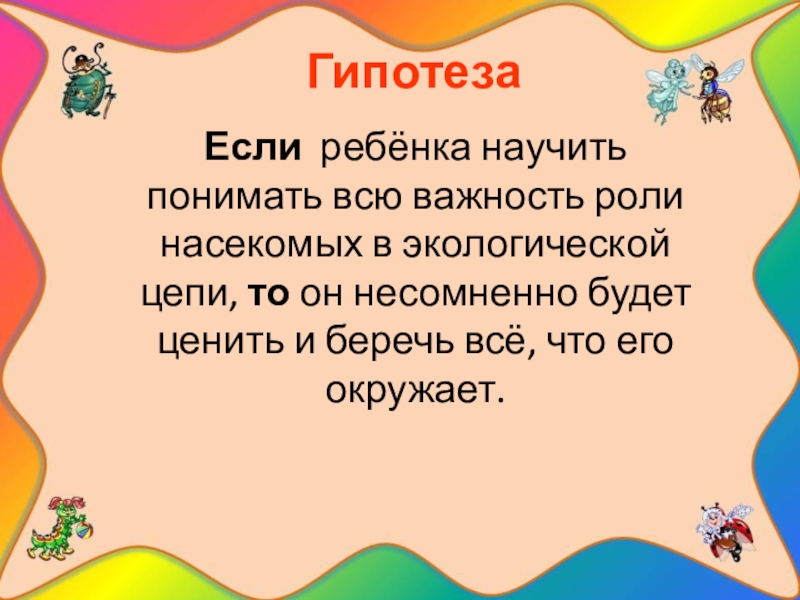 Гипотеза

Если ребёнка научить понимать всю важность роли насекомых в экологической цепи, то он несомненно будет ценить и беречь всё, что его окружает.